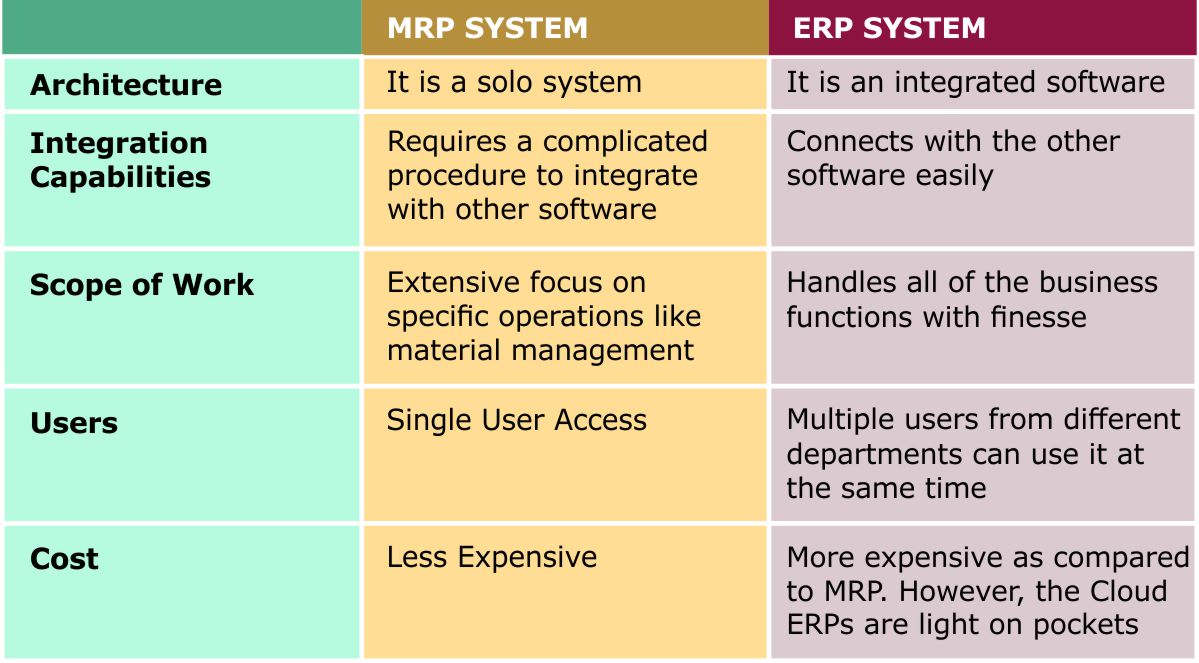 | | MRP SYSTEM | ERP SYSTEM |
|---|---|---|
| Architecture | It is a solo system | It is an integrated software |
| Integration Capabilities | Requires a complicated procedure to integrate with other software | Connects with the other software easily |
| Scope of Work | Extensive focus on specific operations like material management | Handles all of the business functions with finesse |
| Users | Single User Access | Multiple users from different departments can use it at the same time |
| Cost | Less Expensive | More expensive as compared to MRP. However, the Cloud ERPs are light on pockets |